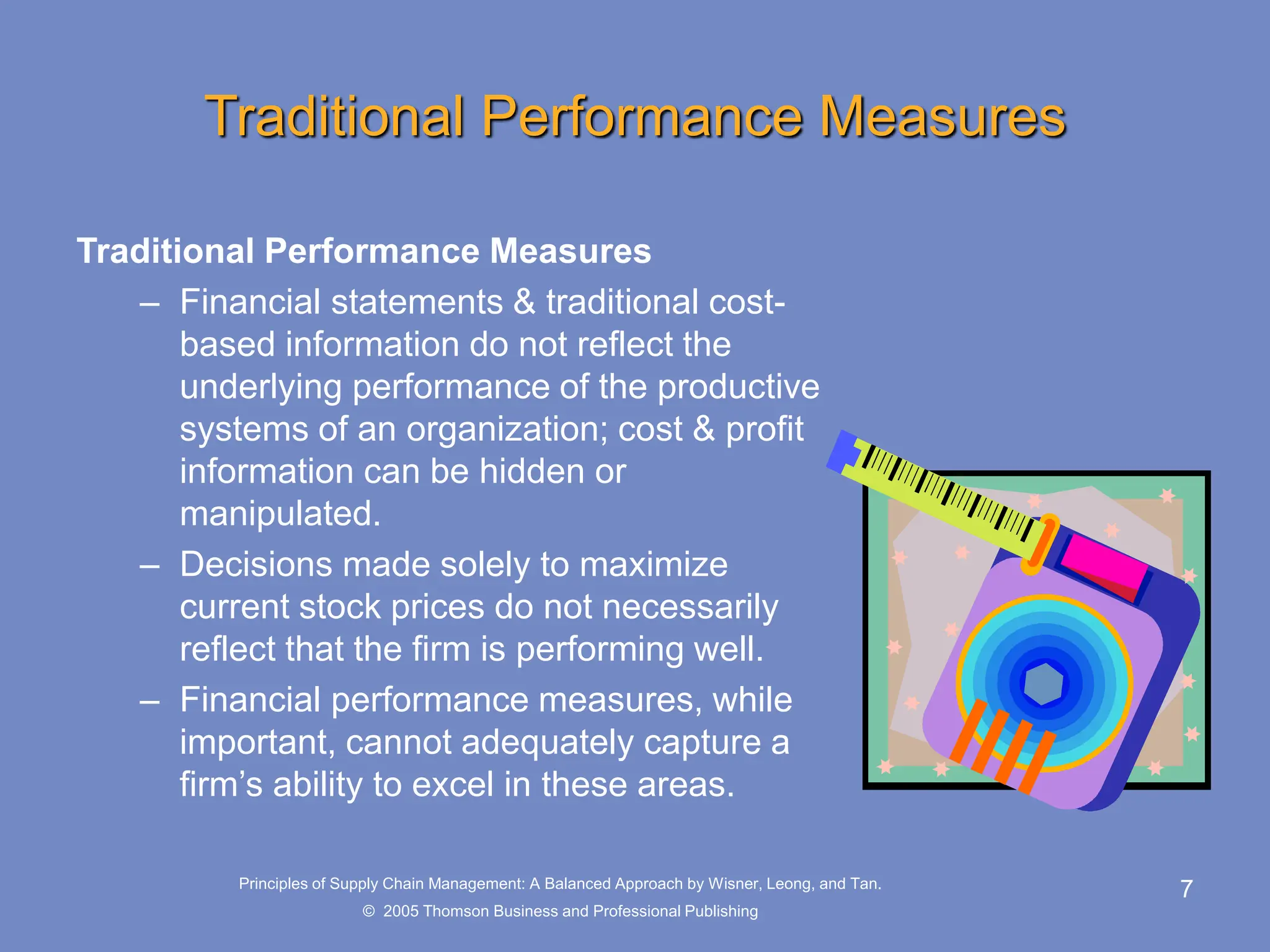 Traditional Performance Measures

Traditional Performance Measures

– Financial statements & traditional cost-based information do not reflect the underlying performance of the productive systems of an organization; cost & profit information can be hidden or manipulated.

– Decisions made solely to maximize current stock prices do not necessarily reflect that the firm is performing well.

– Financial performance measures, while important, cannot adequately capture a firm’s ability to excel in these areas.

Principles of Supply Chain Management: A Balanced Approach by Wisner, Leong, and Tan.

© 2005 Thomson Business and Professional Publishing

7